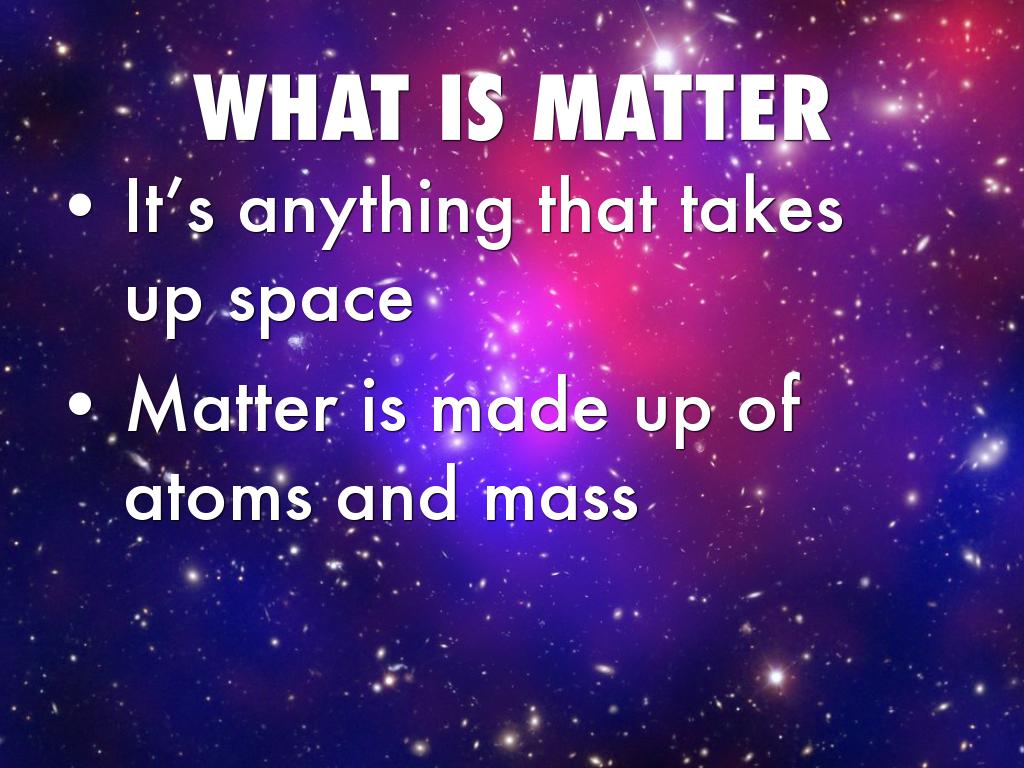 WHAT IS MATTER

• It's anything that takes up space

• Matter is made up of atoms and mass